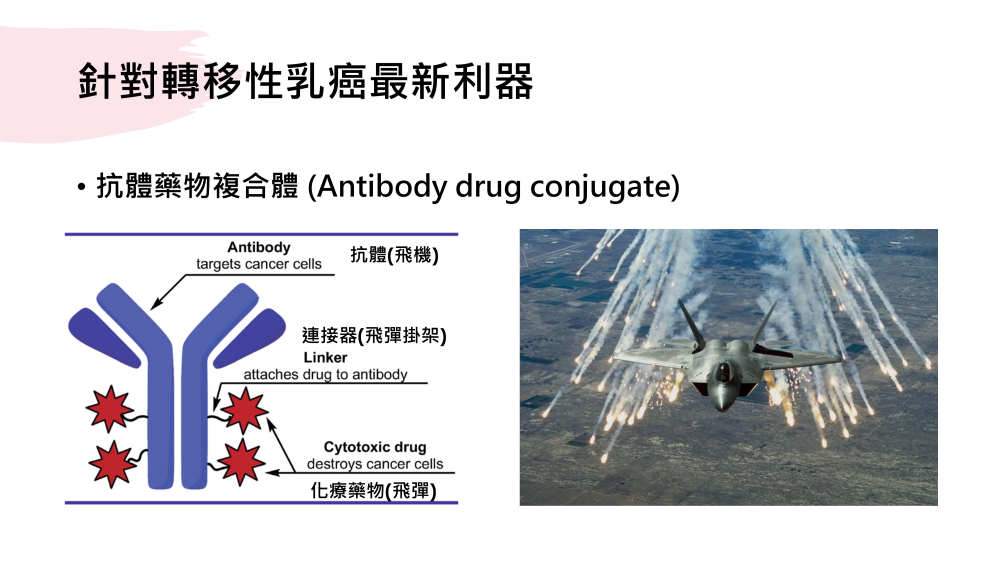 針對轉移性乳癌最新利器

• 抗體藥物複合體 (Antibody drug conjugate)

Antibody
targets cancer cells

抗體(飛機)

連接器(飛彈掛架)

Linker
attaches drug to antibody

Cytotoxic drug
destroys cancer cells

化療藥物(飛彈)